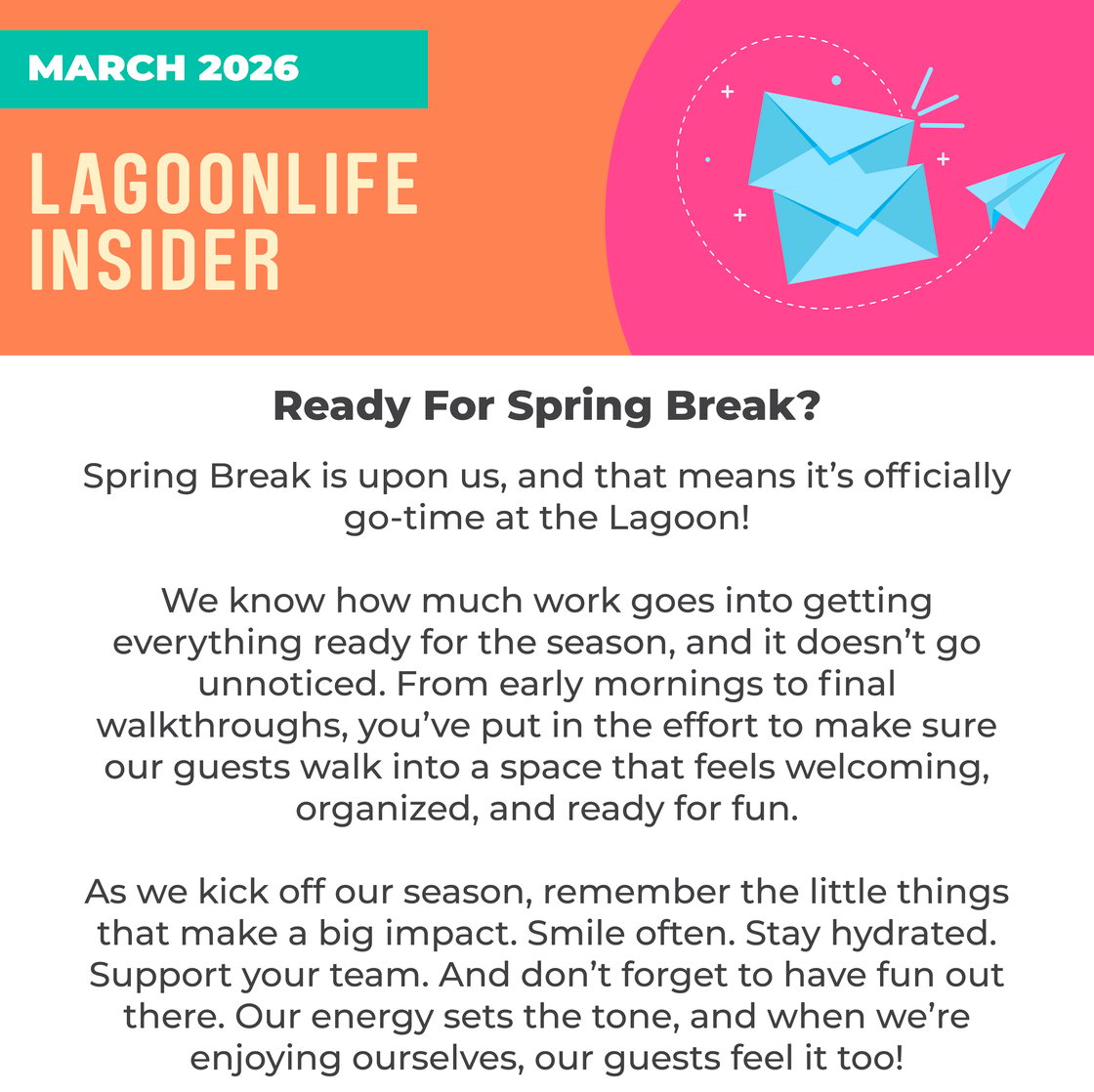 MARCH 2026

LAGOONLIFE INSIDER

Ready For Spring Break?

Spring Break is upon us, and that means it's officially go-time at the Lagoon!

We know how much work goes into getting everything ready for the season, and it doesn't go unnoticed. From early mornings to final walkthroughs, you've put in the effort to make sure our guests walk into a space that feels welcoming, organized, and ready for fun.

As we kick off our season, remember the little things that make a big impact. Smile often. Stay hydrated. Support your team. And don't forget to have fun out there. Our energy sets the tone, and when we're enjoying ourselves, our guests feel it too!